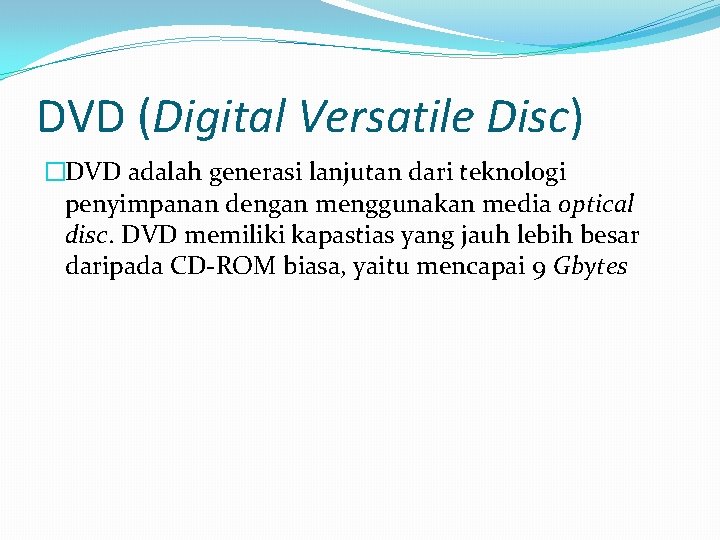 DVD (Digital Versatile Disc)

DVD adalah generasi lanjutan dari teknologi penyimpanan dengan menggunakan media optical disc. DVD memiliki kapastias yang jauh lebih besar daripada CD-ROM biasa, yaitu mencapai 9 Gbytes